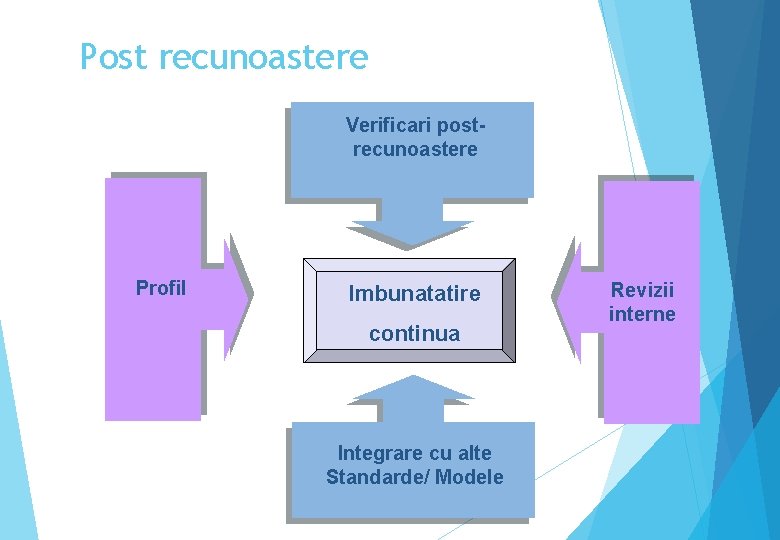 Post recunoastere

Verificari post-recunoastere

Profil

Imbunatatire continua

Revizii interne

Integrare cu alte Standarde/ Modele